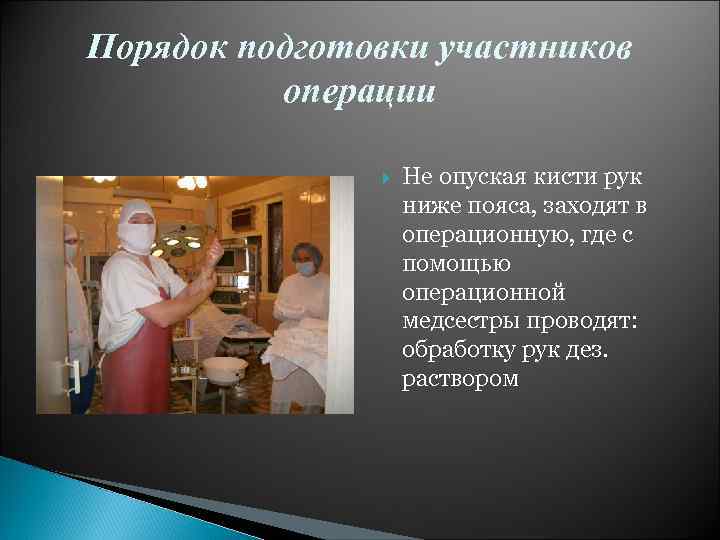 Порядок подготовки участников операции

Не опуская кисти рук ниже пояса, заходят в операционную, где с помощью операционной медсестры проводят: обработку рук дез. раствором